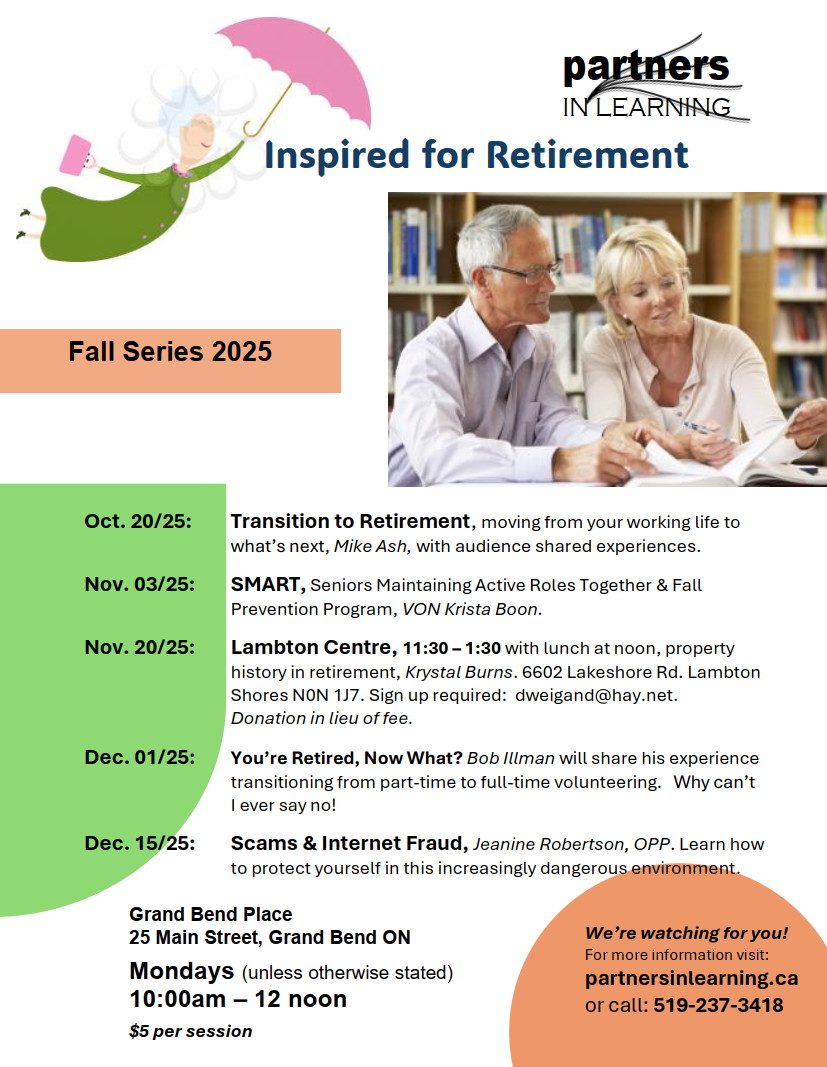 partners
IN LEARNING

Inspired for Retirement

Fall Series 2025

Oct. 20/25: Transition to Retirement, moving from your working life to what's next, Mike Ash, with audience shared experiences.

Nov. 03/25: SMART, Seniors Maintaining Active Roles Together & Fall Prevention Program, VON Krista Boon.

Nov. 20/25: Lambton Centre, 11:30 – 1:30 with lunch at noon, property history in retirement, Krystal Burns. 6602 Lakeshore Rd. Lambton Shores N0N 1J7. Sign up required: dweigand@hay.net. Donation in lieu of fee.

Dec. 01/25: You're Retired, Now What? Bob Illman will share his experience transitioning from part-time to full-time volunteering. Why can't I ever say no!

Dec. 15/25: Scams & Internet Fraud, Jeanine Robertson, OPP. Learn how to protect yourself in this increasingly dangerous environment.

Grand Bend Place
25 Main Street, Grand Bend ON

Mondays (unless otherwise stated)
10:00am – 12 noon

$5 per session

We're watching for you!
For more information visit:
partnersinlearning.ca
or call: 519-237-3418